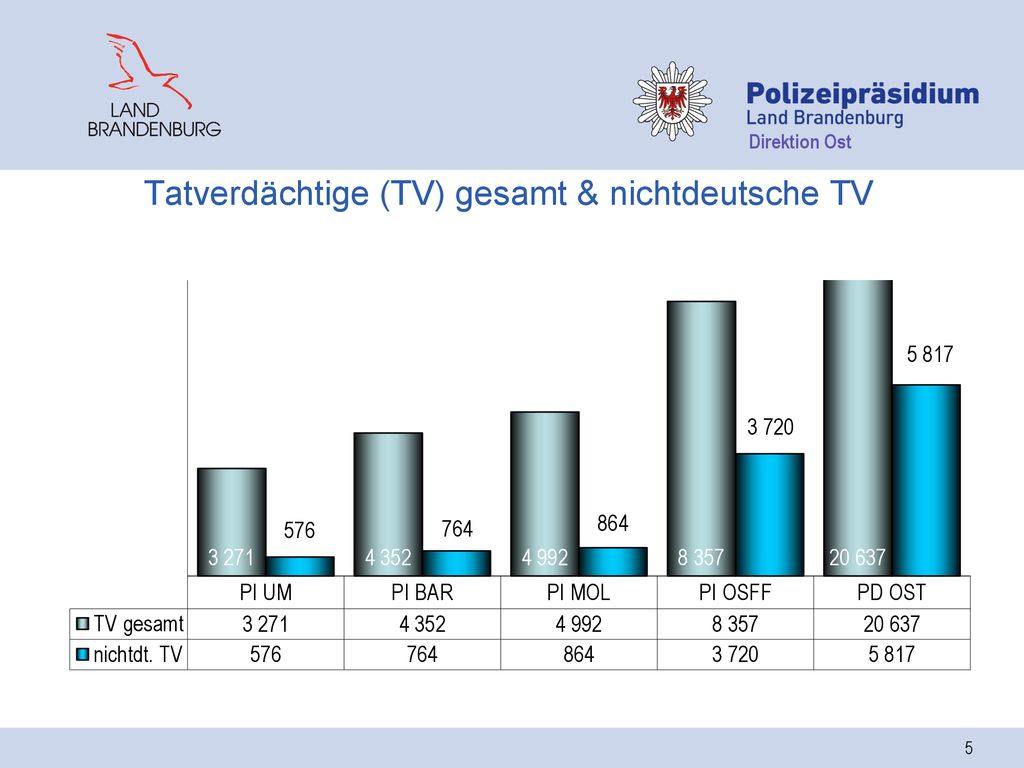 LAND BRANDENBURG

Polizeipräsidium
Land Brandenburg
Direktion Ost

Tatverdächtige (TV) gesamt & nichtdeutsche TV

3 271
576
4 352
764
4 992
864
8 357
3 720
20 637
5 817

| | PI UM | PI BAR | PI MOL | PI OSFF | PD OST |
|---|---|---|---|---|---|
| TV gesamt | 3 271 | 4 352 | 4 992 | 8 357 | 20 637 |
| nichtdt. TV | 576 | 764 | 864 | 3 720 | 5 817 |

5